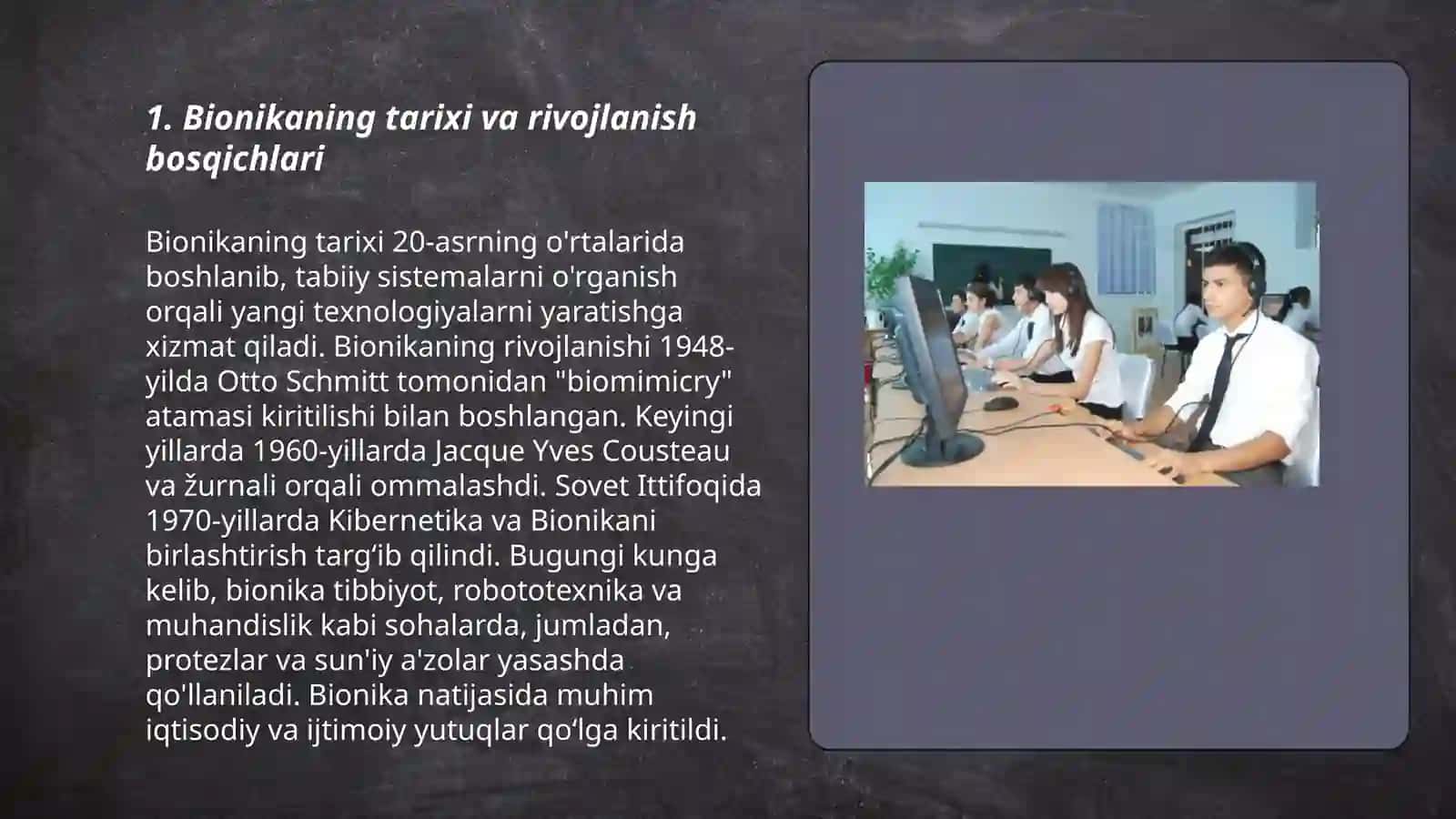 1. Bionikaning tarixi va rivojlanish bosqichlari

Bionikaning tarixi 20-asrning o'rtalarida boshlanib, tabiiy sistemalarni o'rganish orqali yangi texnologiyalarni yaratishga xizmat qiladi. Bionikaning rivojlanishi 1948-yilda Otto Schmitt tomonidan "biomimicry" atamasi kiritilishi bilan boshlangan. Keyingi yillarda 1960-yillarda Jacque Yves Cousteau va žurnali orqali ommalashdi. Sovet Ittifoqida 1970-yillarda Kibernetika va Bionikani birlashtirish targ‘ib qilindi. Bugungi kunga kelib, bionika tibbiyot, robototexnika va muhandislik kabi sohalarda, jumladan, protezlar va sun'iy a'zolar yasashda qo'llaniladi. Bionika natijasida muhim iqtisodiy va ijtimoiy yutuqlar qo‘lga kiritildi.